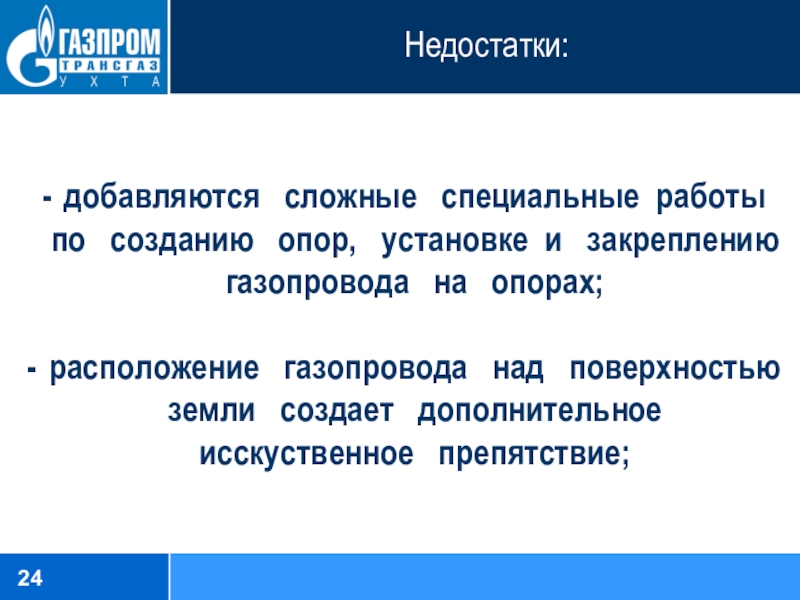 ГАЗПРОМ
ТРАНСГАЗ
УХТА

Недостатки:

- добавляются сложные специальные работы по созданию опор, установке и закреплению газопровода на опорах;

- расположение газопровода над поверхностью земли создает дополнительное исскуственное препятствие;

24